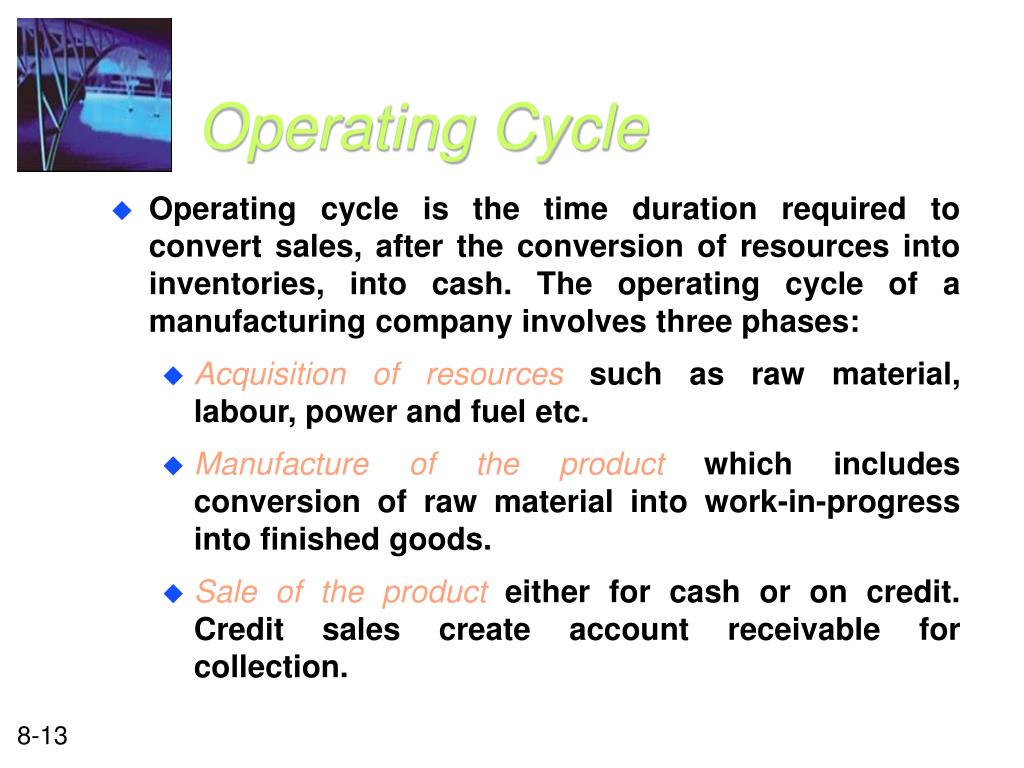 Operating Cycle

Operating cycle is the time duration required to convert sales, after the conversion of resources into inventories, into cash. The operating cycle of a manufacturing company involves three phases:

Acquisition of resources such as raw material, labour, power and fuel etc.

Manufacture of the product which includes conversion of raw material into work-in-progress into finished goods.

Sale of the product either for cash or on credit. Credit sales create account receivable for collection.

8-13